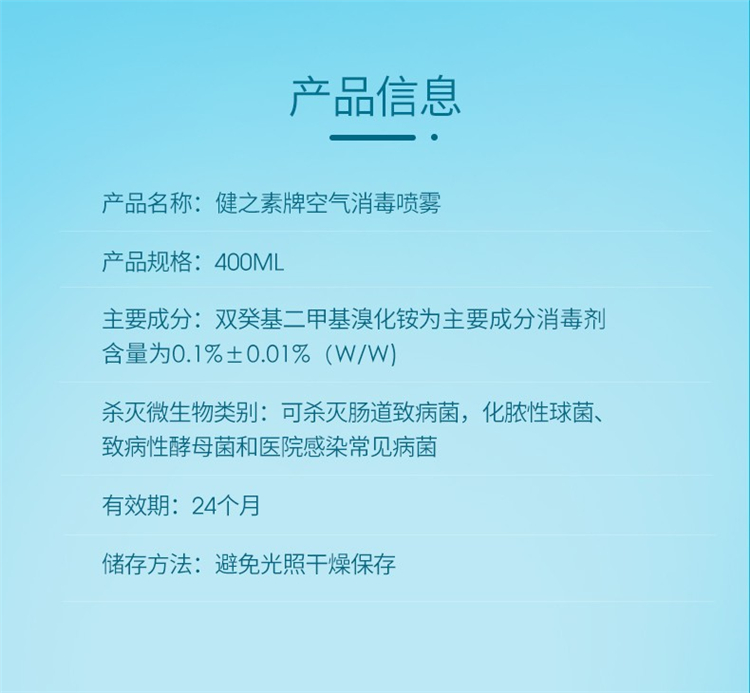 产品信息

产品名称：健之素牌空气消毒喷雾

产品规格：400ML

主要成分：双癸基二甲基溴化铵为主要成分消毒剂含量为0.1%±0.01%（W/W）

杀灭微生物类别：可杀灭肠道致病菌，化脓性球菌、致病性酵母菌和医院感染常见病菌

有效期：24个月

储存方法：避免光照干燥保存